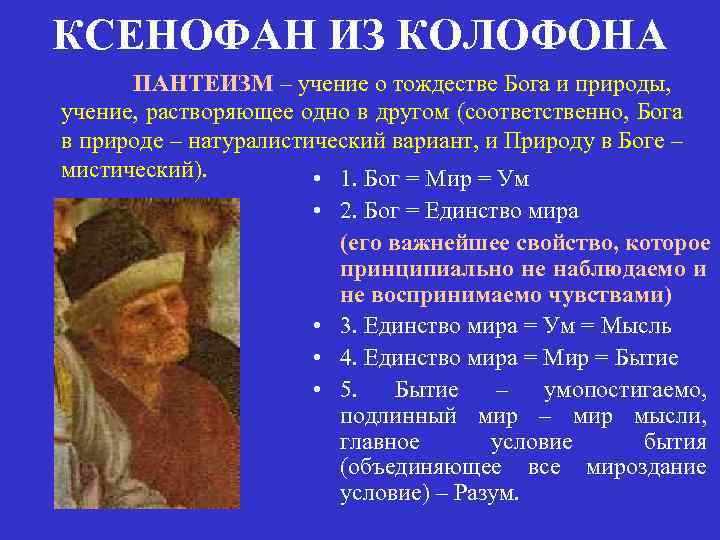 КСЕНОФАН ИЗ КОЛОФОНА

ПАНТЕИЗМ – учение о тождестве Бога и природы, учение, растворяющее одно в другом (соответственно, Бога в природе – натуралистический вариант, и Природу в Боге – мистический).

• 1. Бог = Мир = Ум
• 2. Бог = Единство мира
(его важнейшее свойство, которое принципиально не наблюдаемо и не воспринимаемо чувствами)
• 3. Единство мира = Ум = Мысль
• 4. Единство мира = Мир = Бытие
• 5. Бытие – умопостигаемо, подлинный мир – мир мысли, главное условие бытия (объединяющее все мироздание условие) – Разум.